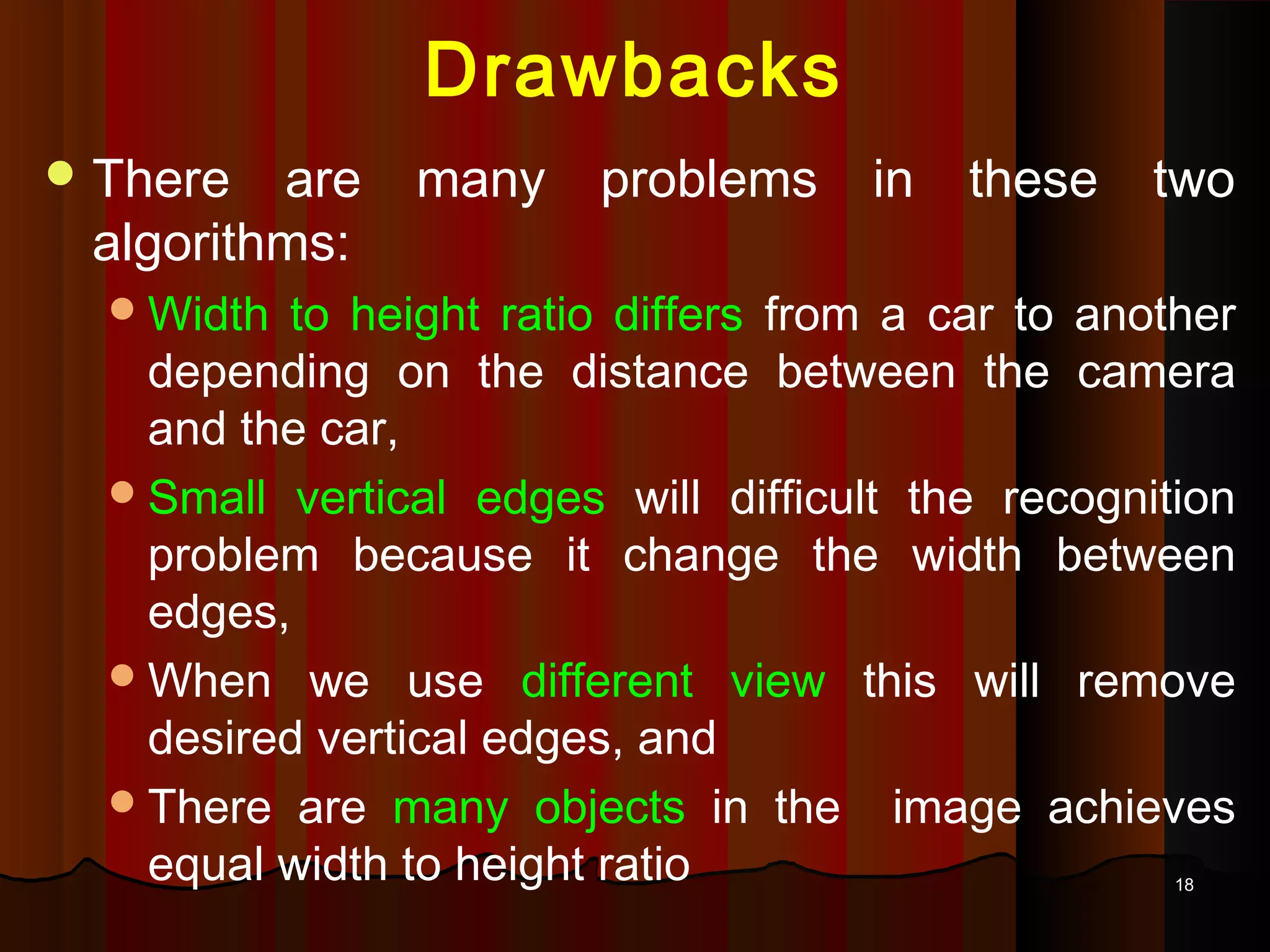 Drawbacks

There are many problems in these two algorithms:

Width to height ratio differs from a car to another depending on the distance between the camera and the car,

Small vertical edges will difficult the recognition problem because it change the width between edges,

When we use different view this will remove desired vertical edges, and

There are many objects in the image achieves equal width to height ratio

18